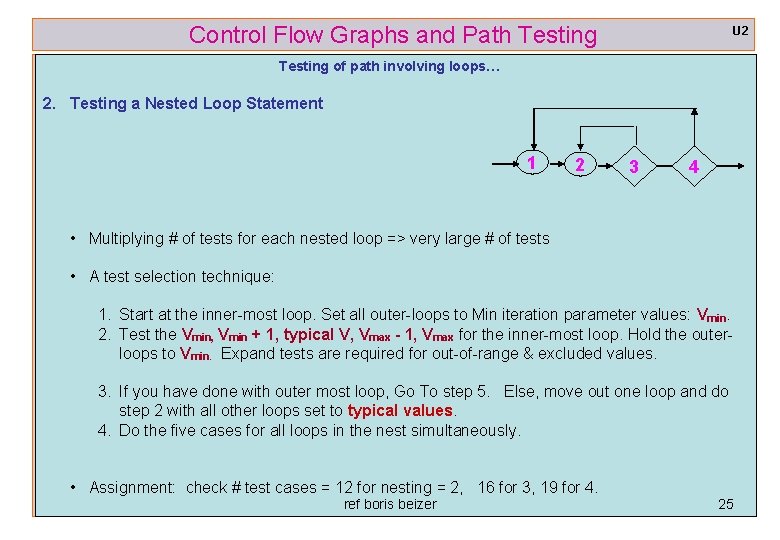 Control Flow Graphs and Path Testing

U2

Testing of path involving loops…

2. Testing a Nested Loop Statement

1

2

3

4

• Multiplying # of tests for each nested loop => very large # of tests

• A test selection technique:

1. Start at the inner-most loop. Set all outer-loops to Min iteration parameter values: $V_{min}$.
2. Test the $V_{min}$, $V_{min}$ + 1, typical V, $V_{max}$ - 1, $V_{max}$ for the inner-most loop. Hold the outer-loops to $V_{min}$. Expand tests are required for out-of-range & excluded values.

3. If you have done with outer most loop, Go To step 5. Else, move out one loop and do step 2 with all other loops set to typical values.
4. Do the five cases for all loops in the nest simultaneously.

• Assignment: check # test cases = 12 for nesting = 2, 16 for 3, 19 for 4.

ref boris beizer

25